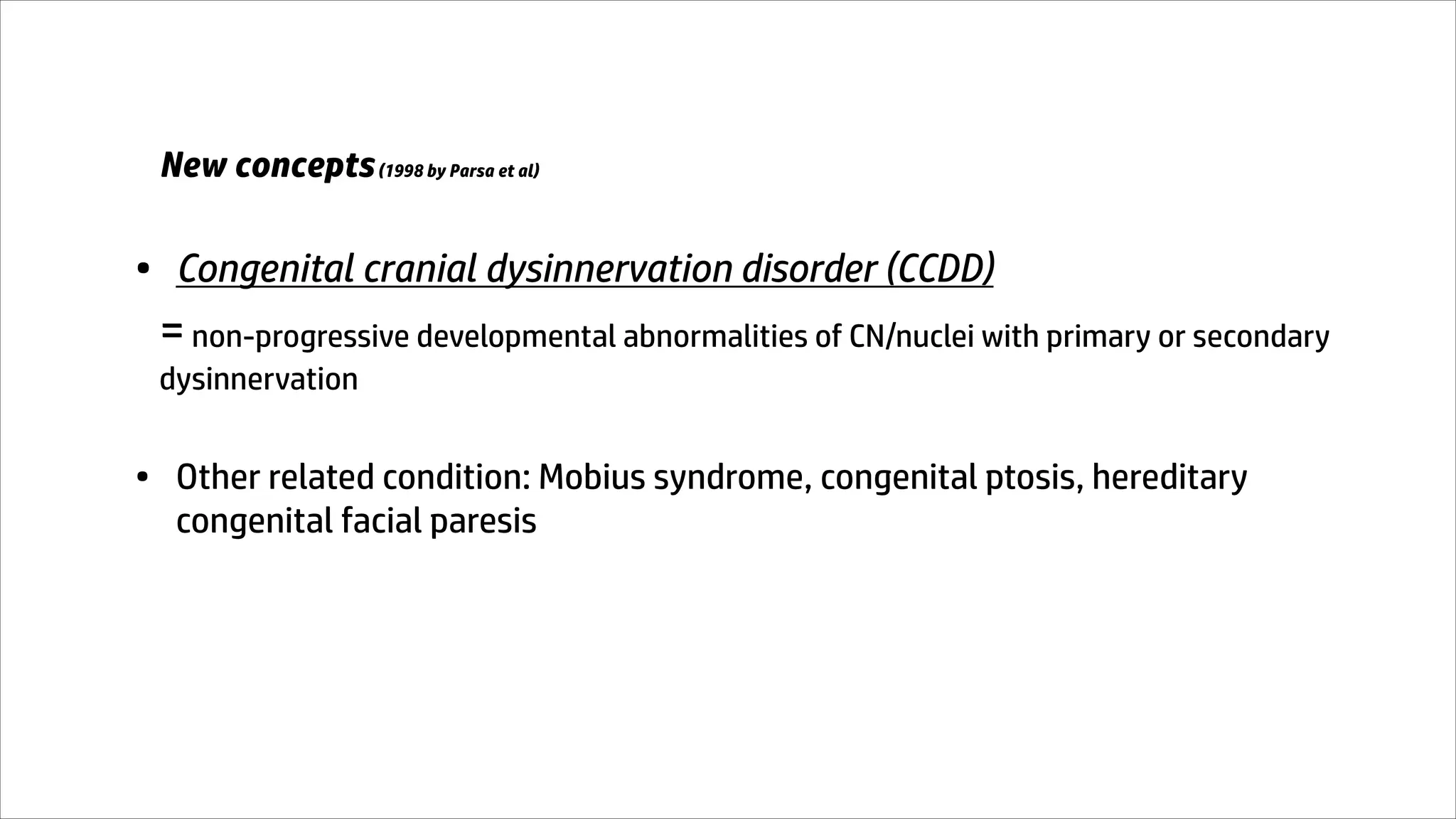 New concepts (1998 by Parsa et al)

• Congenital cranial dysinnervation disorder (CCDD)

= non-progressive developmental abnormalities of CN/nuclei with primary or secondary dysinnervation

• Other related condition: Mobius syndrome, congenital ptosis, hereditary congenital facial paresis